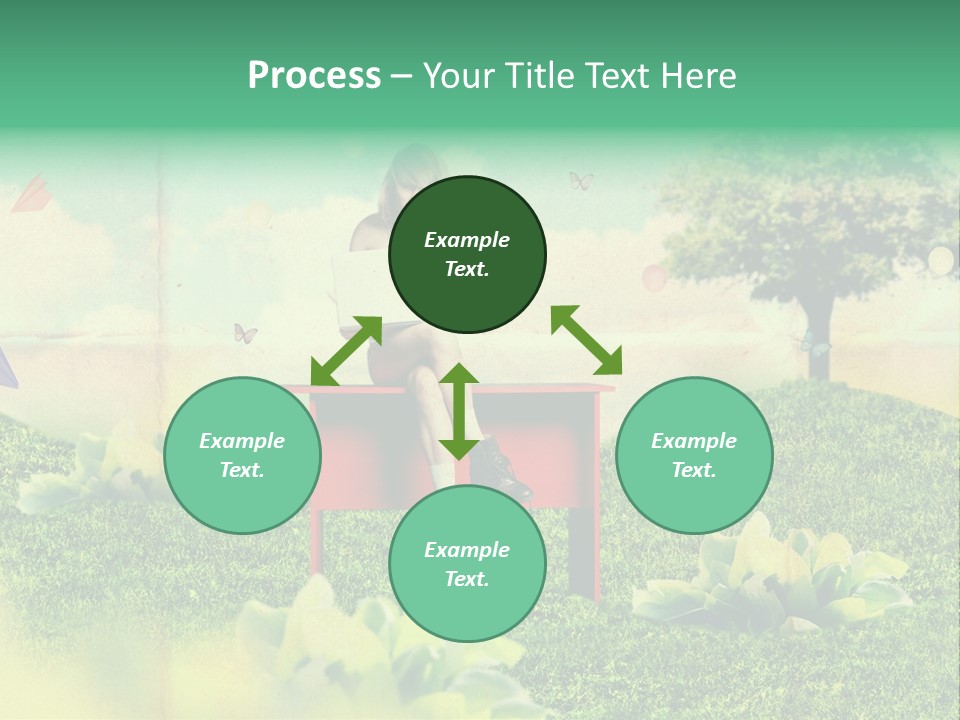 Process – Your Title Text Here

Example Text.

Example Text.

Example Text.

Example Text.